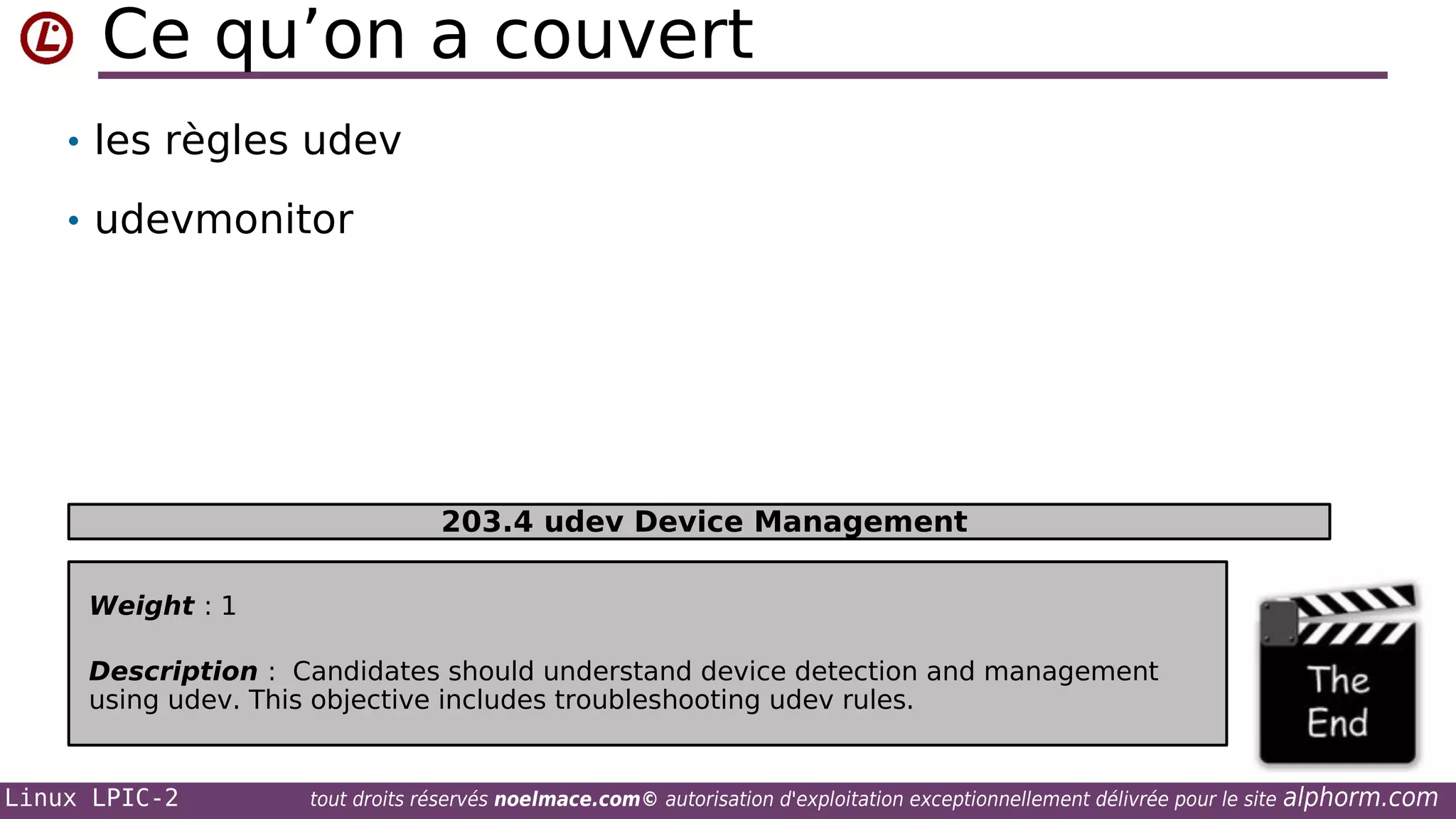 Ce qu’on a couvert

• les règles udev

• udevmonitor

203.4 udev Device Management

Weight : 1

Description : Candidates should understand device detection and management using udev. This objective includes troubleshooting udev rules.

The End

Linux LPIC-2 tout droits réservés noelmace.com© autorisation d'exploitation exceptionnellement délivrée pour le site alphorm.com